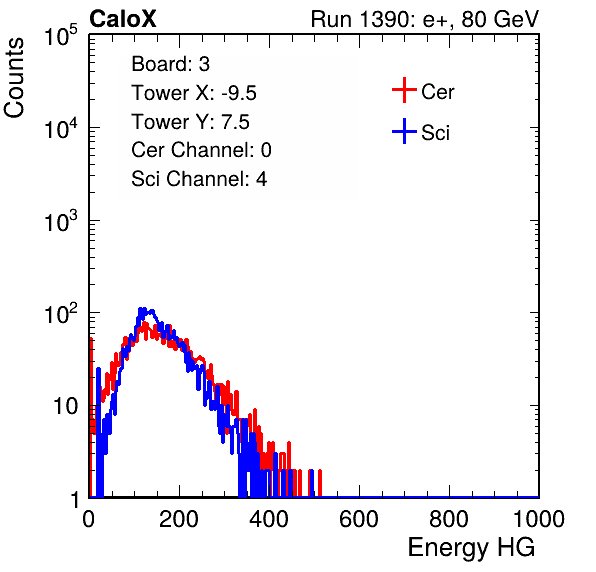 CaloX

Run 1390: e+, 80 GeV

Counts

$10^5$
$10^4$
$10^3$
$10^2$
10
1

Board: 3
Tower X: -9.5
Tower Y: 7.5
Cer Channel: 0
Sci Channel: 4

Cer
Sci

0
200
400
600
800
1000

Energy HG